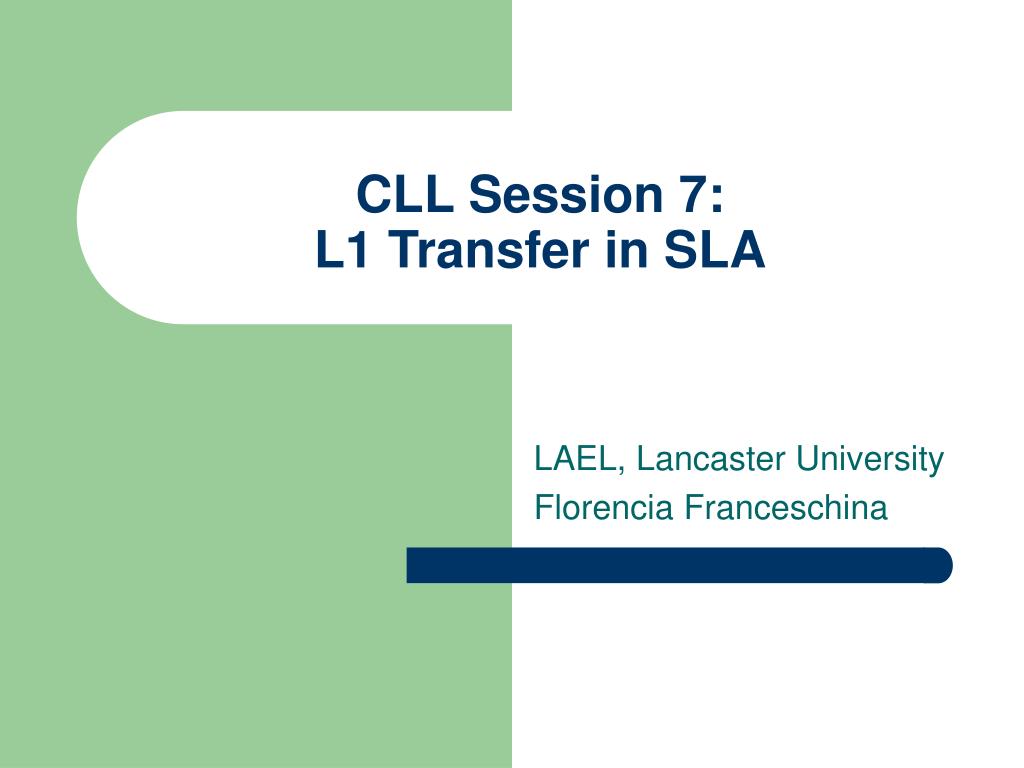 CLL Session 7:
L1 Transfer in SLA

LAEL, Lancaster University
Florencia Franceschina